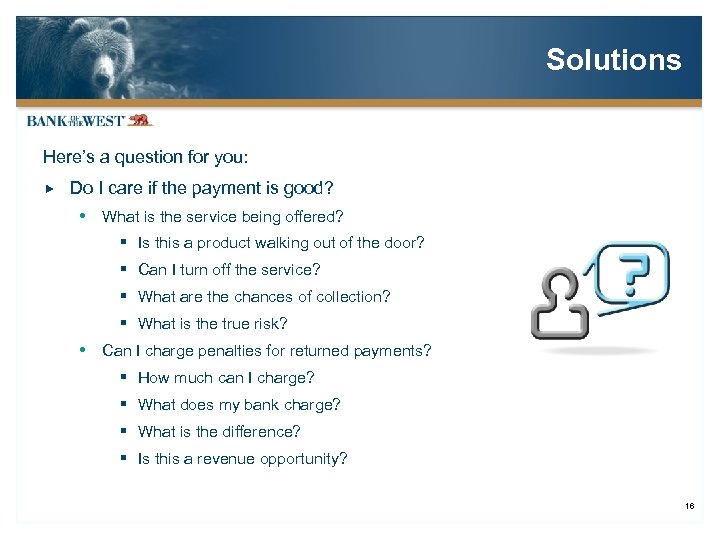 Solutions

BANK OF THE WEST

Here's a question for you:

▸ Do I care if the payment is good?

• What is the service being offered?

▪ Is this a product walking out of the door?

▪ Can I turn off the service?

▪ What are the chances of collection?

▪ What is the true risk?

• Can I charge penalties for returned payments?

▪ How much can I charge?

▪ What does my bank charge?

▪ What is the difference?

▪ Is this a revenue opportunity?

?

16